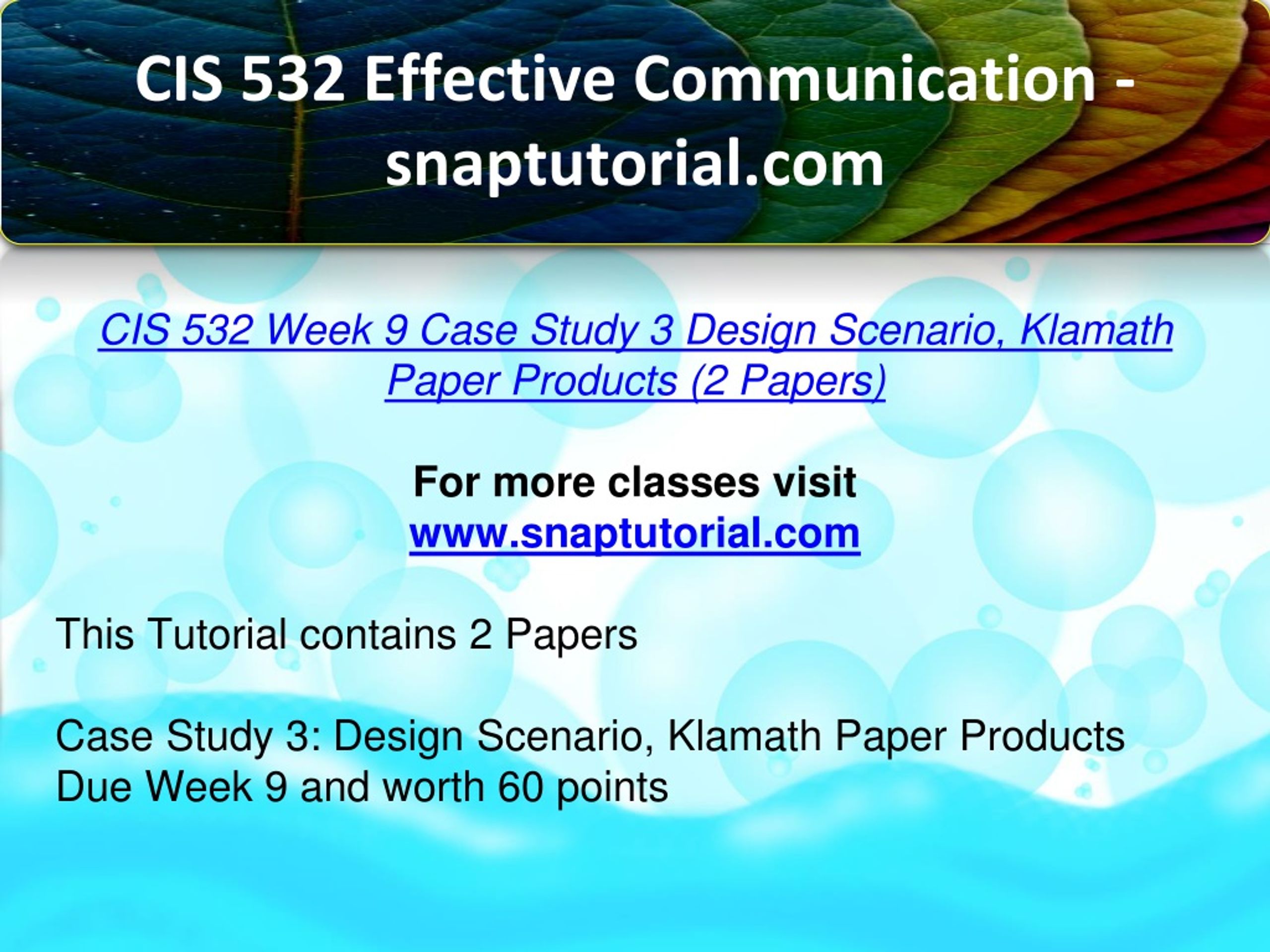 CIS 532 Effective Communication - snaptutorial.com

CIS 532 Week 9 Case Study 3 Design Scenario, Klamath Paper Products (2 Papers)

For more classes visit
www.snaptutorial.com

This Tutorial contains 2 Papers

Case Study 3: Design Scenario, Klamath Paper Products
Due Week 9 and worth 60 points